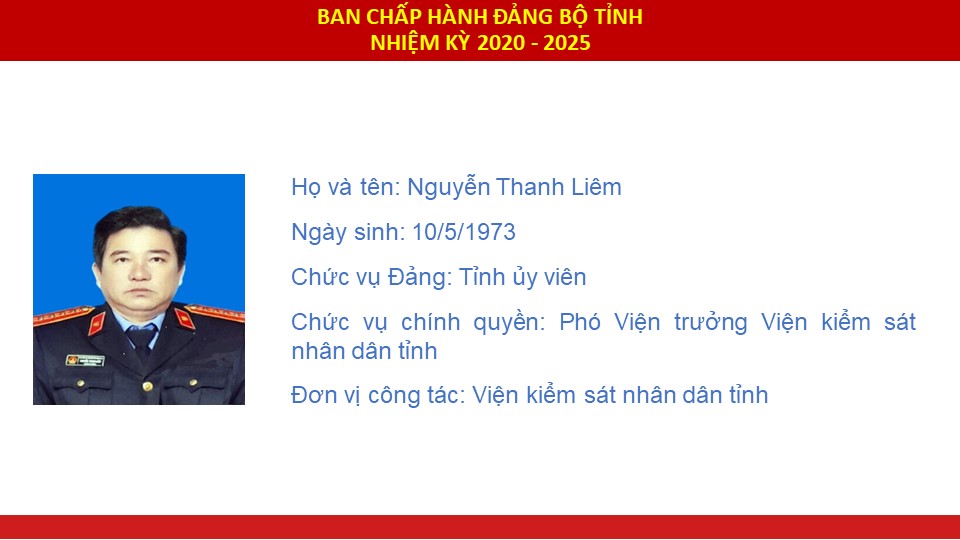 BAN CHẤP HÀNH ĐẢNG BỘ TỈNH
NHIỆM KỲ 2020 - 2025

Họ và tên: Nguyễn Thanh Liêm

Ngày sinh: 10/5/1973

Chức vụ Đảng: Tỉnh ủy viên

Chức vụ chính quyền: Phó Viện trưởng Viện kiểm sát nhân dân tỉnh

Đơn vị công tác: Viện kiểm sát nhân dân tỉnh